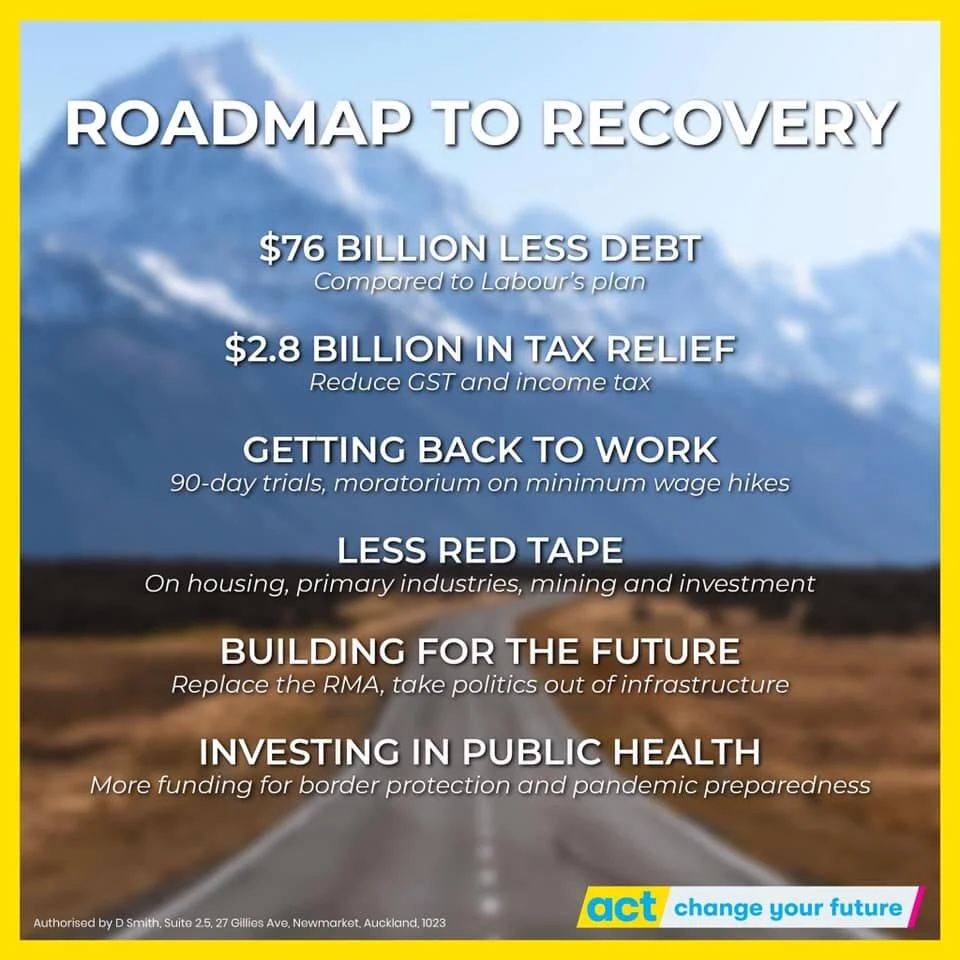 ROADMAP TO RECOVERY

\$76 BILLION LESS DEBT
Compared to Labour's plan

\$2.8 BILLION IN TAX RELIEF
Reduce GST and income tax

GETTING BACK TO WORK
90-day trials, moratorium on minimum wage hikes

LESS RED TAPE
On housing, primary industries, mining and investment

BUILDING FOR THE FUTURE
Replace the RMA, take politics out of infrastructure

INVESTING IN PUBLIC HEALTH
More funding for border protection and pandemic preparedness

Authorised by D Smith, Suite 2.5, 27 Gillies Ave, Newmarket, Auckland, 1023

act change your future